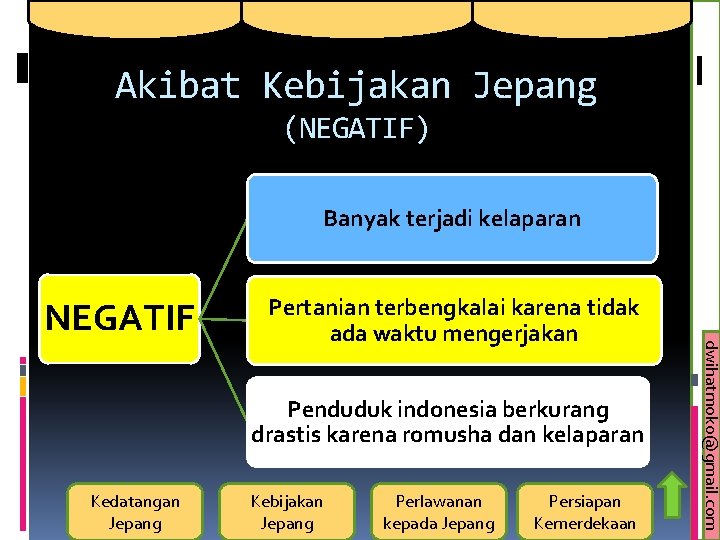 Akibat Kebijakan Jepang
(NEGATIF)

NEGATIF

Banyak terjadi kelaparan

Pertanian terbengkalai karena tidak ada waktu mengerjakan

Penduduk indonesia berkurang drastis karena romusha dan kelaparan

Kedatangan Jepang

Kebijakan Jepang

Perlawanan kepada Jepang

Persiapan Kemerdekaan

dwihatmoko@gmail.com